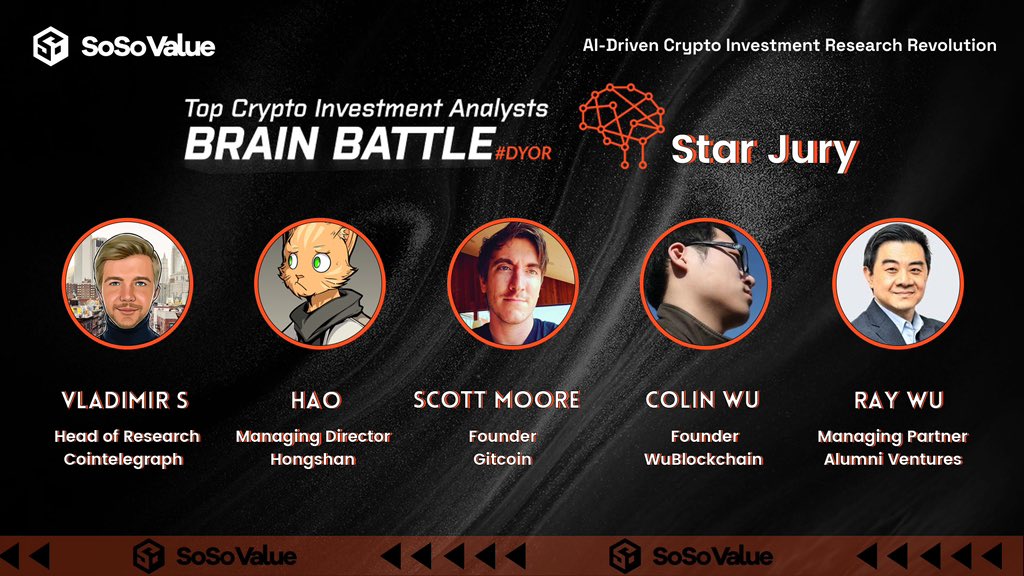 SoSoValue

AI-Driven Crypto Investment Research Revolution

Top Crypto Investment Analysts
BRAIN BATTLE #DYOR

Star Jury

VLADIMIR S
Head of Research
Cointelegraph

HAO
Managing Director
Hongshan

SCOTT MOORE
Founder
Gitcoin

COLIN WU
Founder
WuBlockchain

RAY WU
Managing Partner
Alumni Ventures

SoSoValue SoSoValue